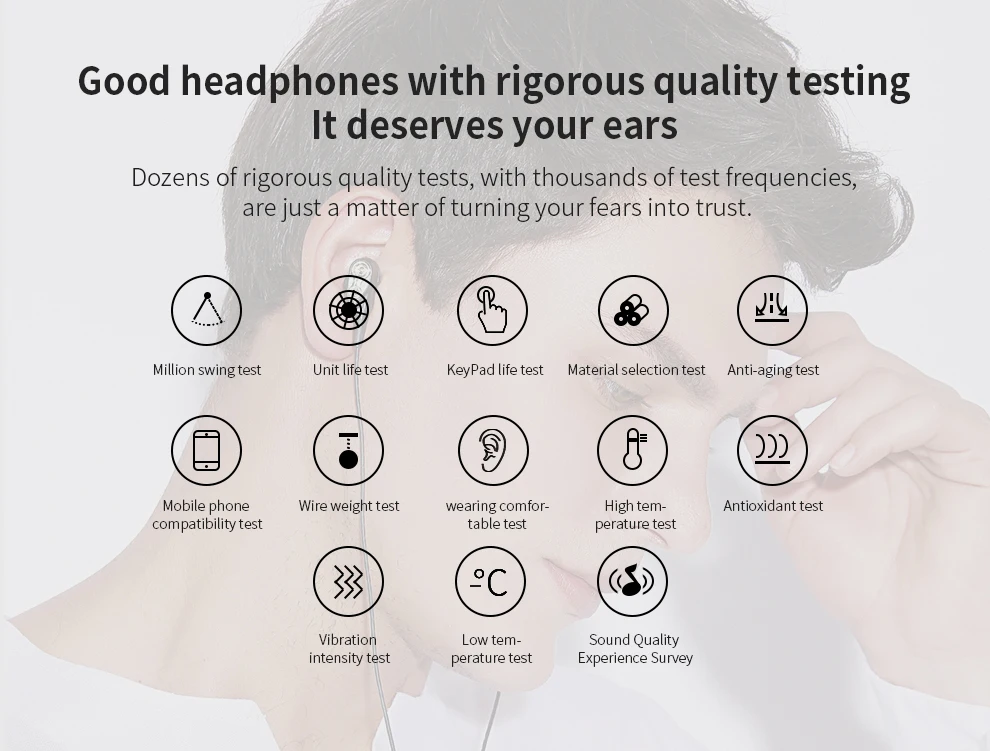 Good headphones with rigorous quality testing
It deserves your ears

Dozens of rigorous quality tests, with thousands of test frequencies, are just a matter of turning your fears into trust.

Million swing test

Unit life test

KeyPad life test

Material selection test

Anti-aging test

Mobile phone compatibility test

Wire weight test

wearing comfortable test

High temperature test

Antioxidant test

Vibration intensity test

-°C

Low temperature test

Sound Quality Experience Survey